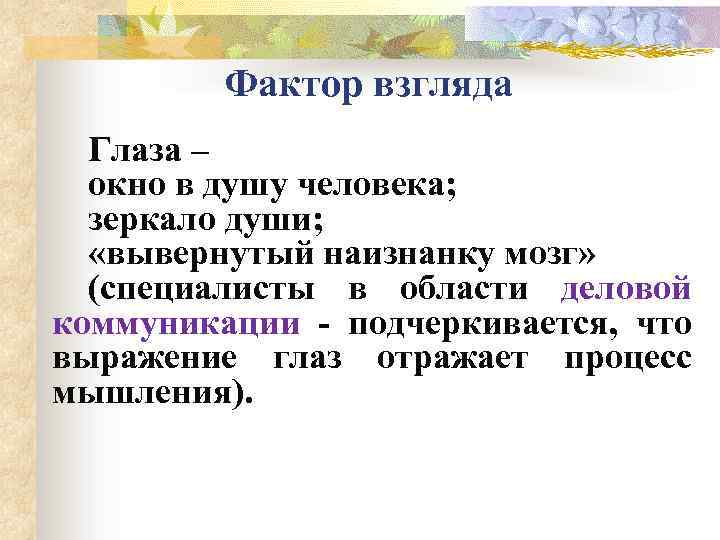 Фактор взгляда

Глаза –
окно в душу человека;
зеркало души;
«вывернутый наизнанку мозг»
(специалисты в области деловой коммуникации - подчеркивается, что выражение глаз отражает процесс мышления).